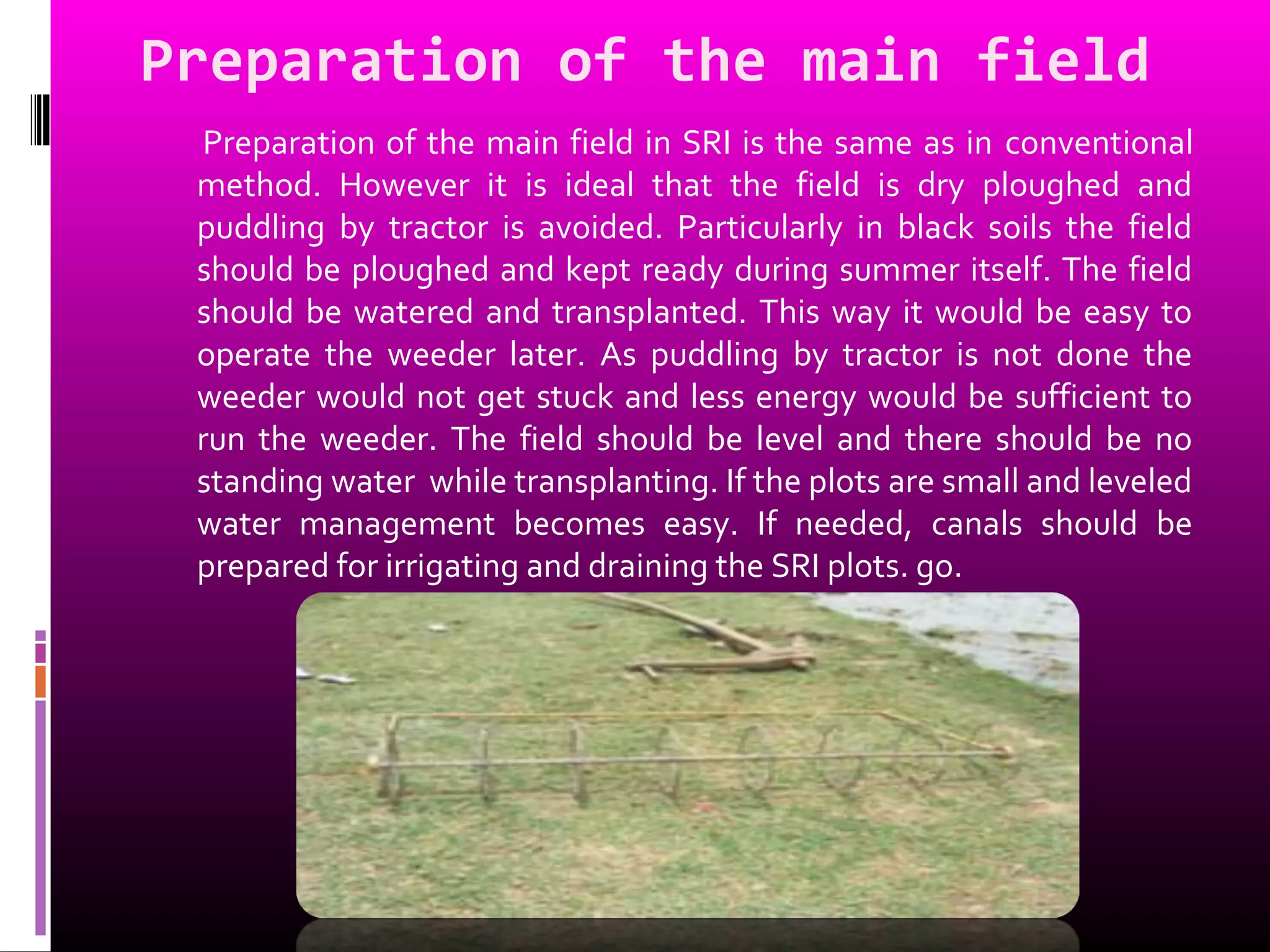 Preparation of the main field

Preparation of the main field in SRI is the same as in conventional method. However it is ideal that the field is dry ploughed and puddling by tractor is avoided. Particularly in black soils the field should be ploughed and kept ready during summer itself. The field should be watered and transplanted. This way it would be easy to operate the weeder later. As puddling by tractor is not done the weeder would not get stuck and less energy would be sufficient to run the weeder. The field should be level and there should be no standing water while transplanting. If the plots are small and leveled water management becomes easy. If needed, canals should be prepared for irrigating and draining the SRI plots. go.